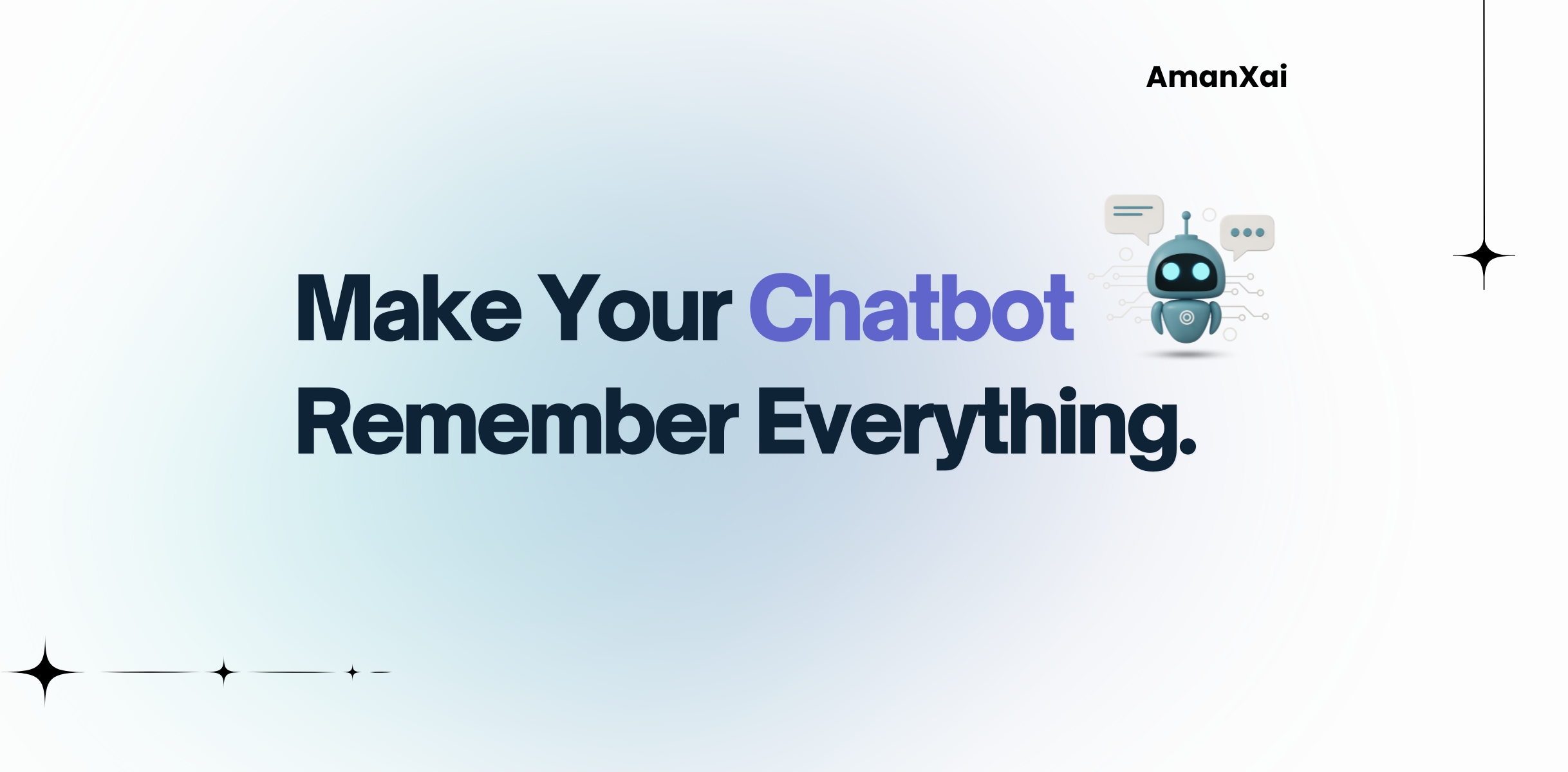 AmanXai

Make Your Chatbot Remember Everything.